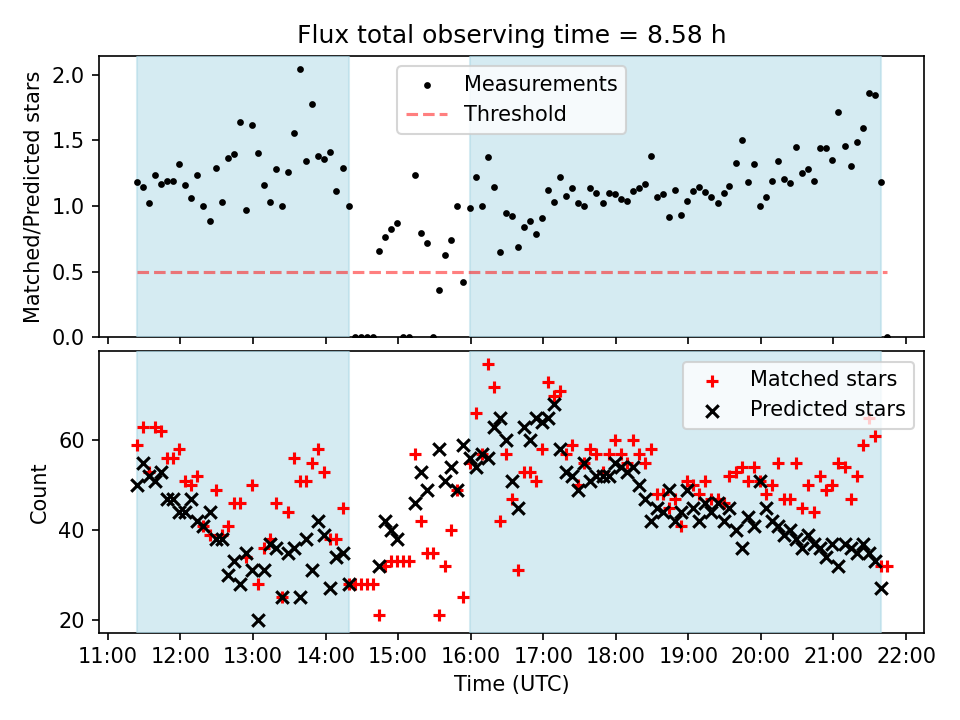 Flux total observing time = 8.58 h

Matched/Predicted stars

2.0
1.5
1.0
0.5
0.0

Measurements
Threshold

Count

60
40
20

Matched stars
Predicted stars

11:00 12:00 13:00 14:00 15:00 16:00 17:00 18:00 19:00 20:00 21:00 22:00

Time (UTC)